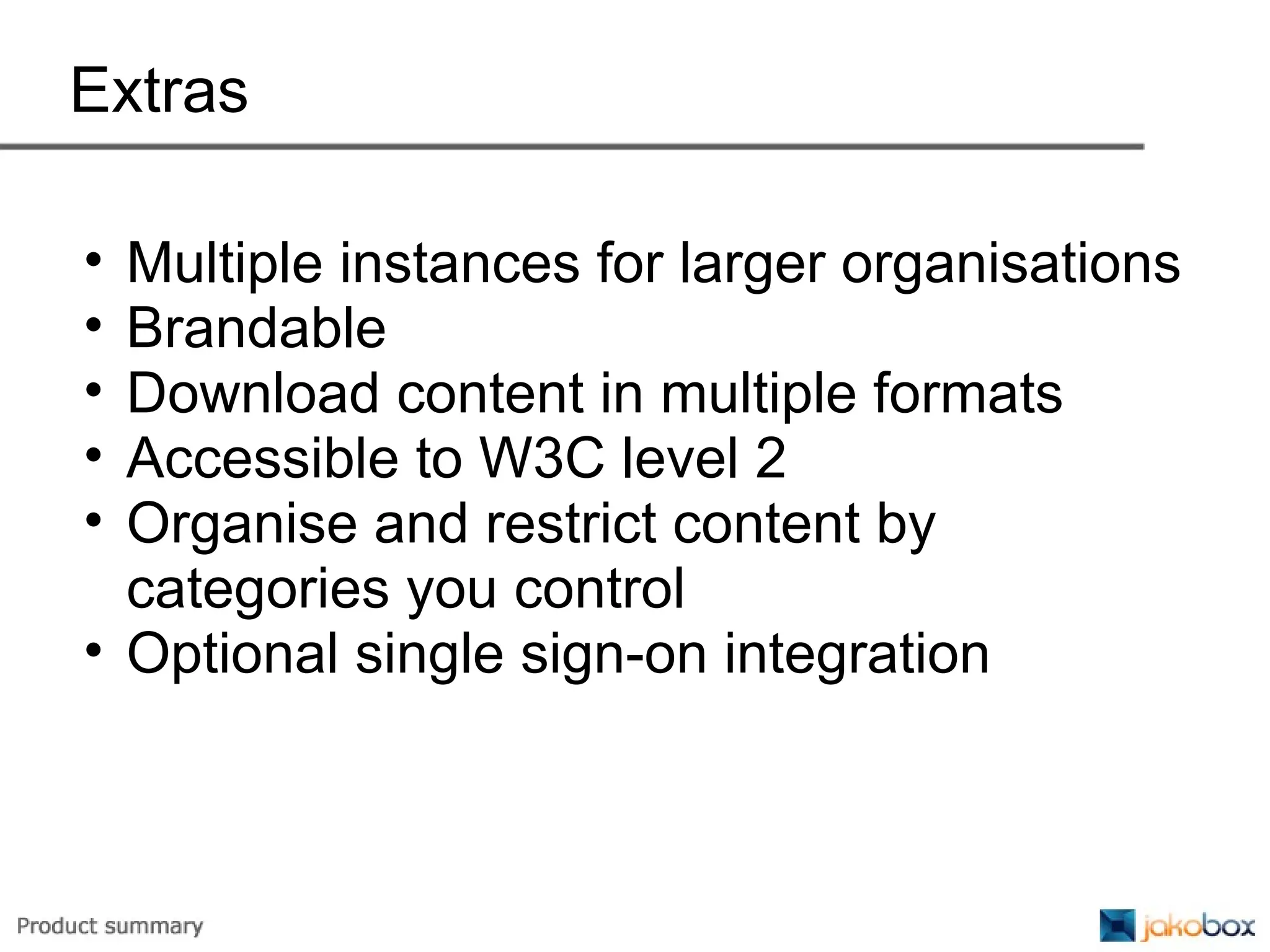 Extras

• Multiple instances for larger organisations
• Brandable
• Download content in multiple formats
• Accessible to W3C level 2
• Organise and restrict content by categories you control
• Optional single sign-on integration

Product summary

jakobox